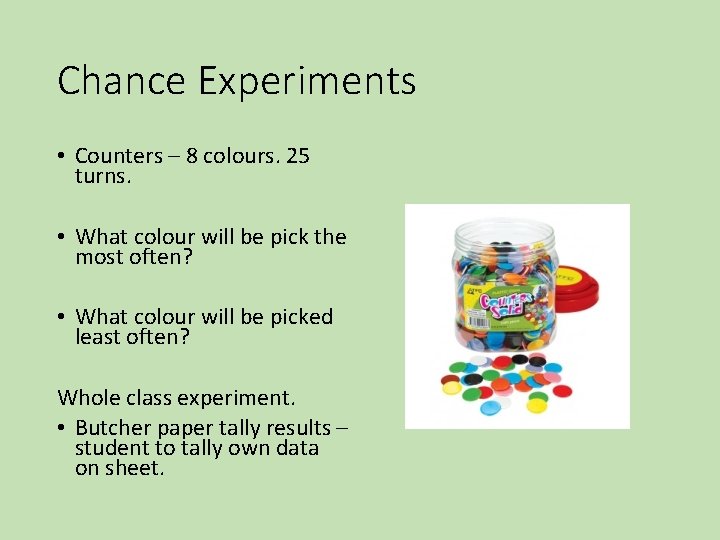 Chance Experiments

• Counters – 8 colours. 25 turns.

• What colour will be pick the most often?

• What colour will be picked least often?

Whole class experiment.

• Butcher paper tally results – student to tally own data on sheet.

Counters Solid